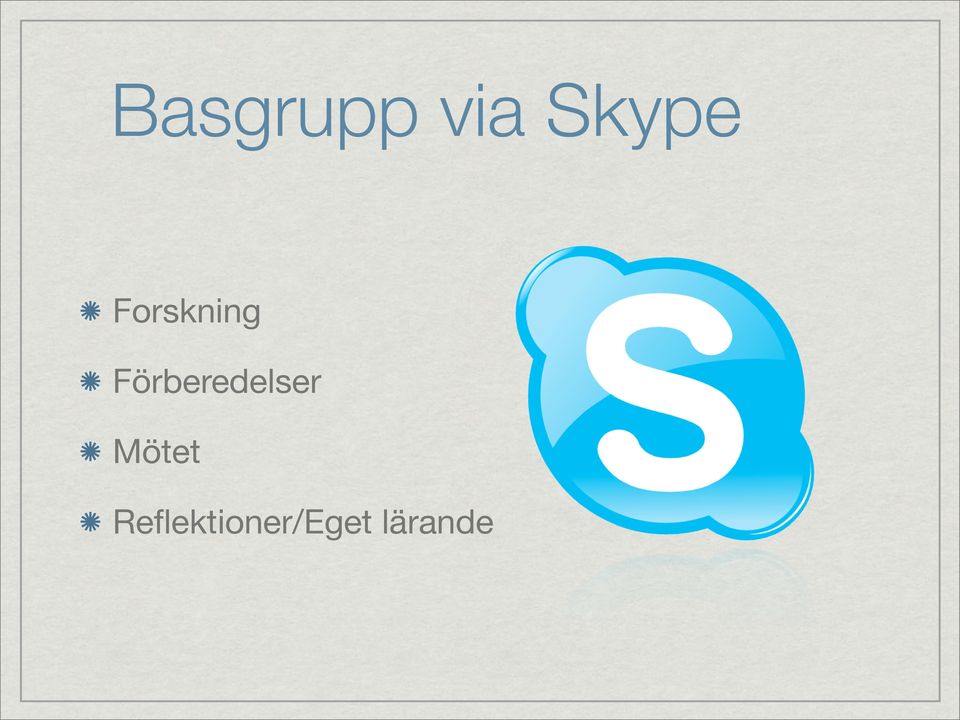 Basgrupp via Skype

Forskning

Förberedelser

Mötet

Reflektioner/Eget lärande

S